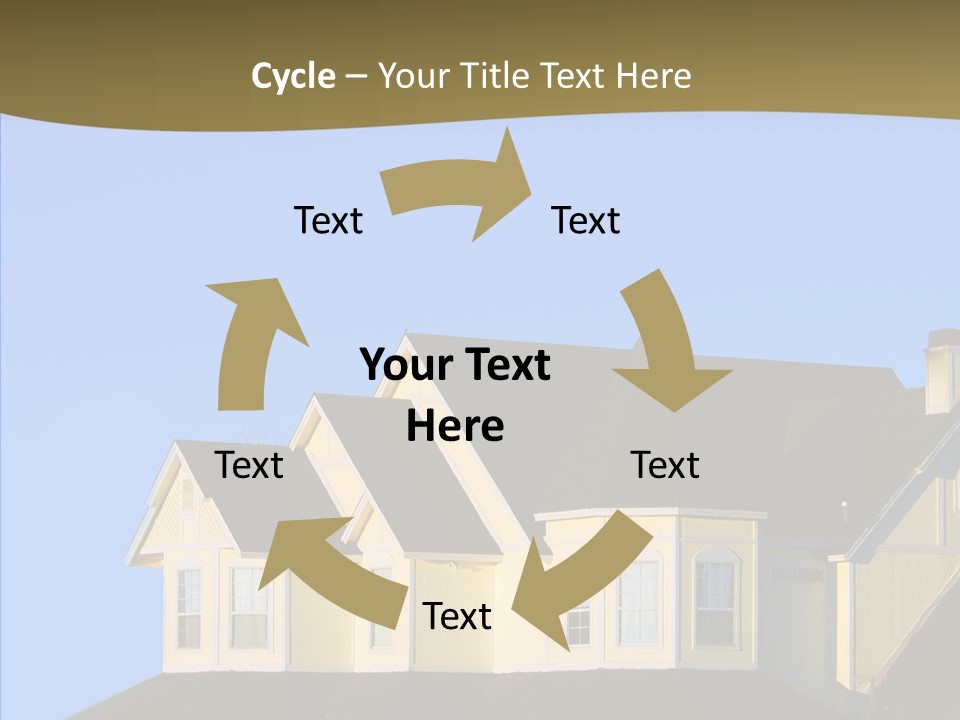 Cycle – Your Title Text Here

Text

Text

Your Text Here

Text

Text

Text